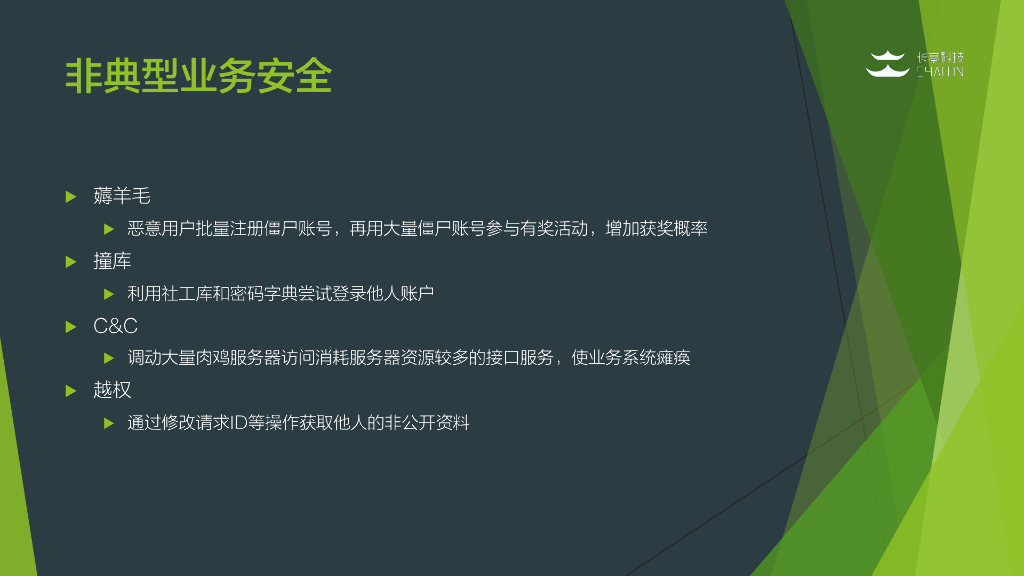 非典型业务安全

长亭科技
CHAITIN

薅羊毛

恶意用户批量注册僵尸账号，再用大量僵尸账号参与有奖活动，增加获奖概率

撞库

利用社工库和密码字典尝试登录他人账户

C&C

调动大量肉鸡服务器访问消耗服务器资源较多的接口服务，使业务系统瘫痪

越权

通过修改请求ID等操作获取他人的非公开资料